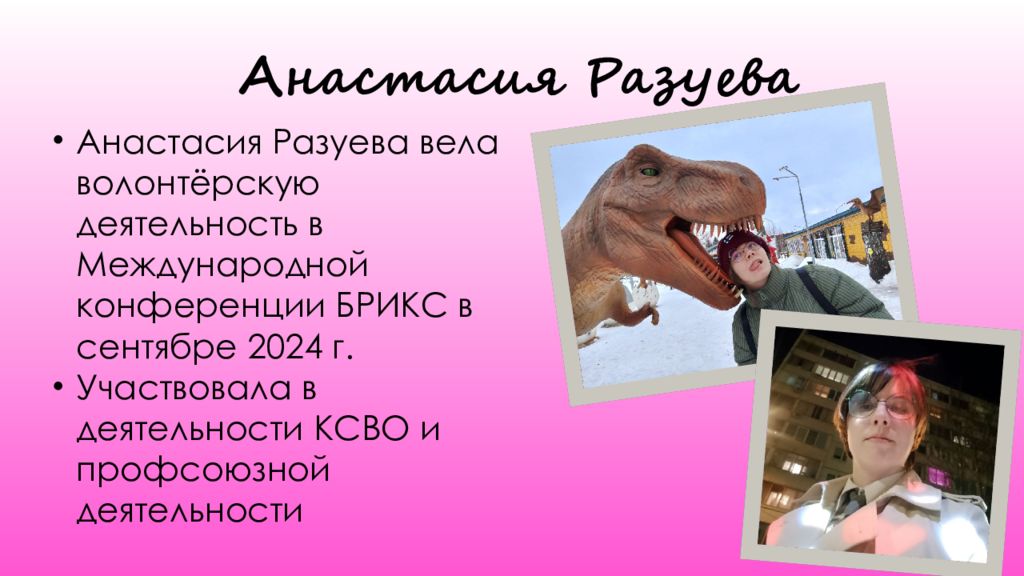 Анастасия Разуева

• Анастасия Разуева вела волонтёрскую деятельность в Международной конференции БРИКС в сентябре 2024 г.
• Участвовала в деятельности КСВО и профсоюзной деятельности